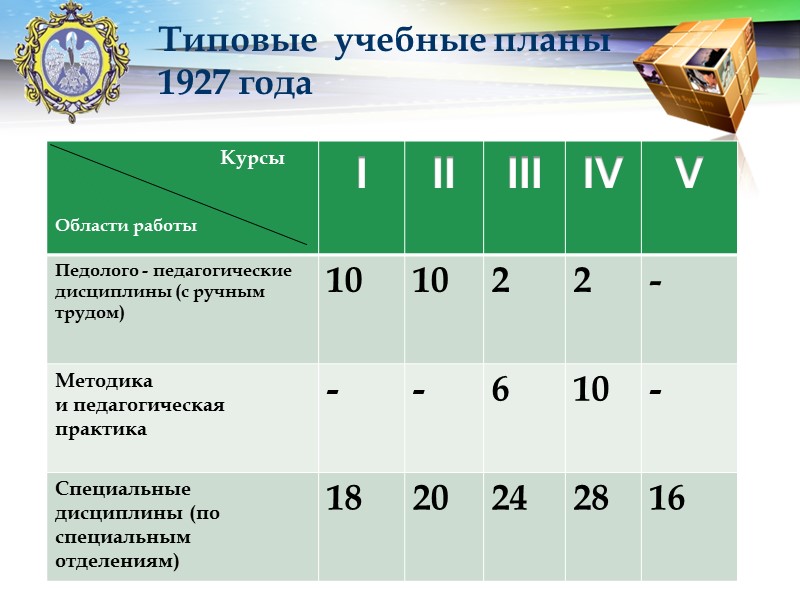 Типовые учебные планы 1927 года

| Курсы / Области работы | I | II | III | IV | V |
|---|---|---|---|---|---|
| Педолого - педагогические дисциплины (с ручным трудом) | 10 | 10 | 2 | 2 | - |
| Методика и педагогическая практика | - | - | 6 | 10 | - |
| Специальные дисциплины (по специальным отделениям) | 18 | 20 | 24 | 28 | 16 |